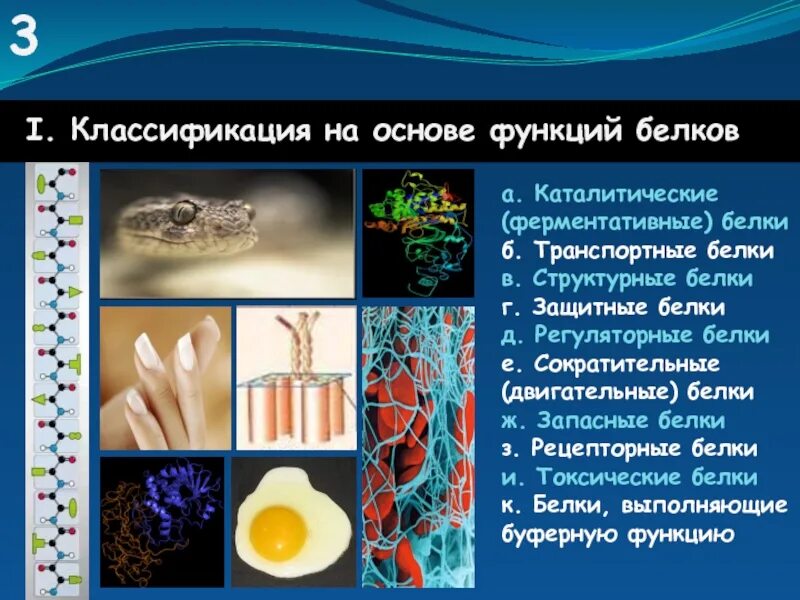 3

I. Классификация на основе функций белков

а. Каталитические (ферментативные) белки
б. Транспортные белки
в. Структурные белки
г. Защитные белки
д. Регуляторные белки
е. Сократительные (двигательные) белки
ж. Запасные белки
з. Рецепторные белки
и. Токсические белки
к. Белки, выполняющие буферную функцию